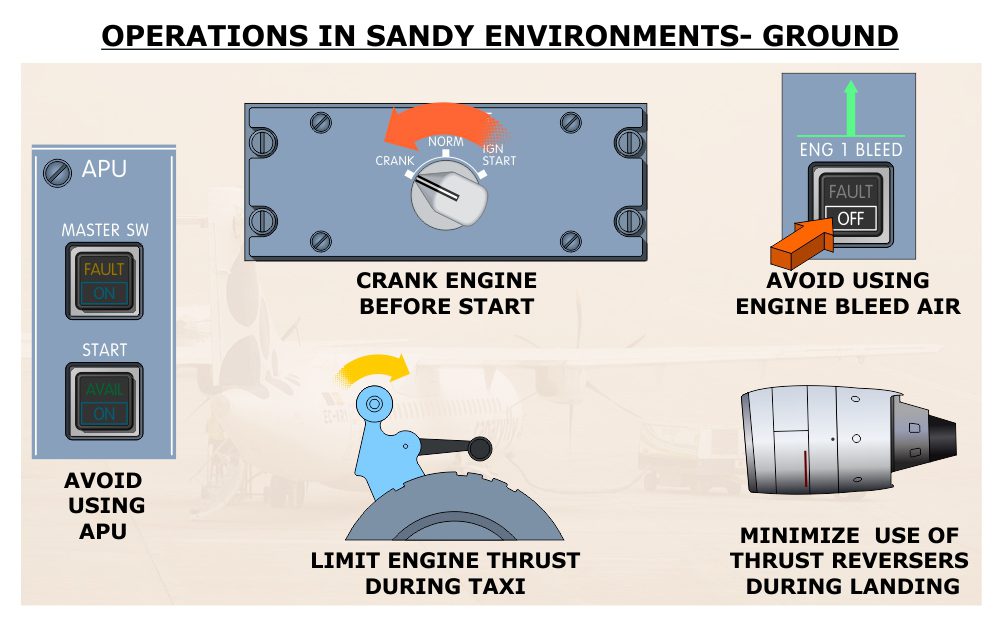 OPERATIONS IN SANDY ENVIRONMENTS- GROUND

APU

MASTER SW

FAULT

ON

START

AVAIL

ON

AVOID USING APU

CRANK

NORM

IGN START

CRANK ENGINE BEFORE START

ENG 1 BLEED

FAULT

OFF

AVOID USING ENGINE BLEED AIR

LIMIT ENGINE THRUST DURING TAXI

MINIMIZE USE OF THRUST REVERSERS DURING LANDING